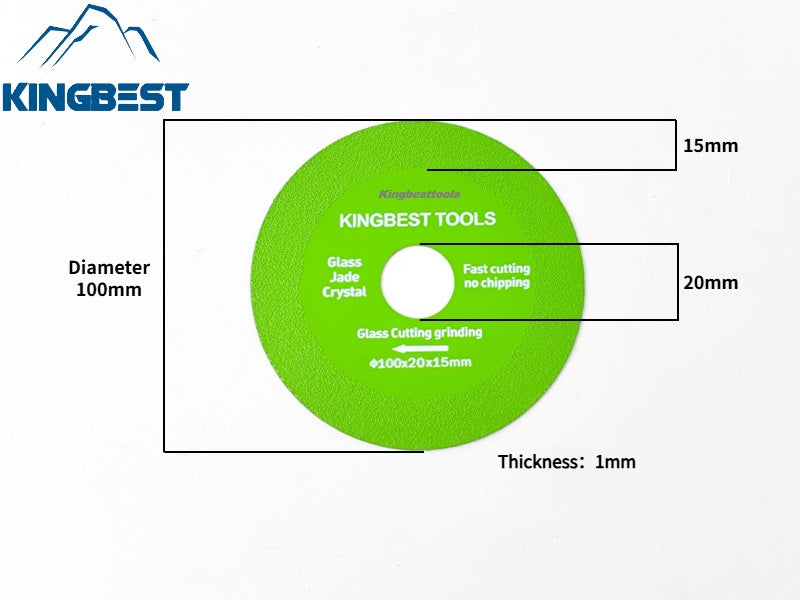 KINGBEST

15mm

Kingbesttools

KINGBEST TOOLS

Diameter 100mm

Glass Jade Crystal

Fast cutting no chipping

20mm

Glass Cutting grinding

Φ100x20x15mm

Thickness: 1mm